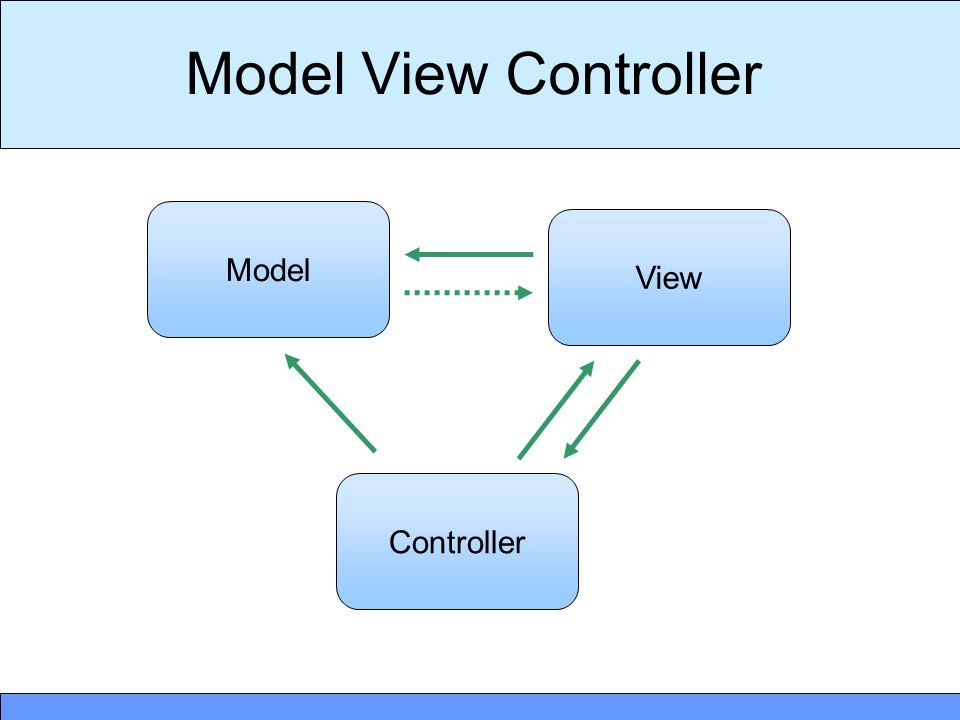 Model View Controller

Model

View

Controller